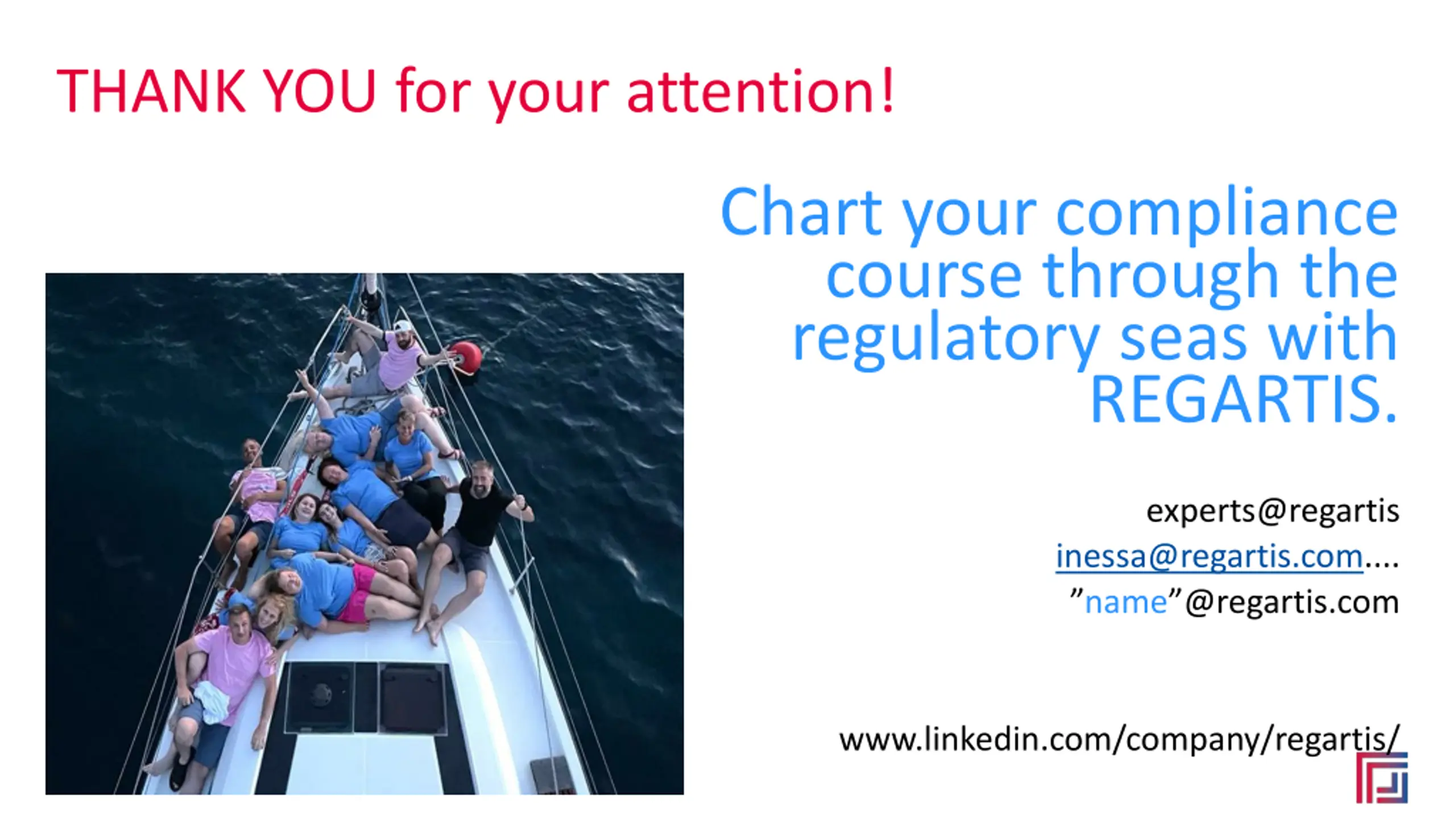 THANK YOU for your attention!

Chart your compliance course through the regulatory seas with REGARTIS.

experts@regartis
inessa@regartis.com....
"name"@regartis.com

www.linkedin.com/company/regartis/